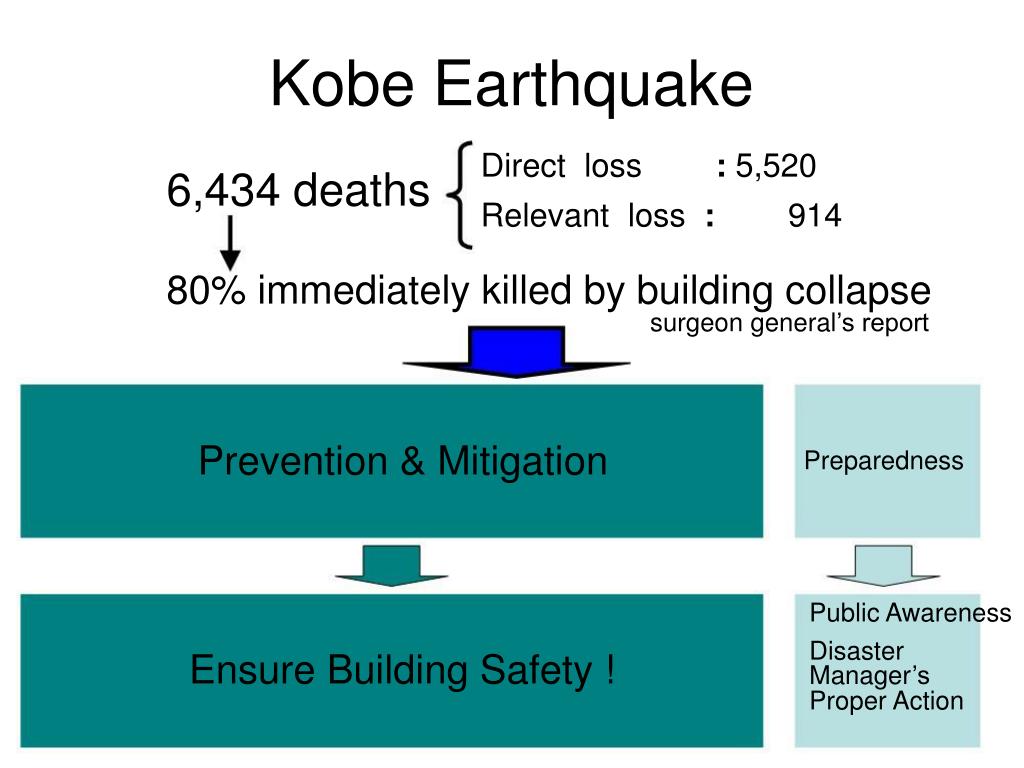 Kobe Earthquake

6,434 deaths

Direct loss : 5,520
Relevant loss : 914

80% immediately killed by building collapse

surgeon general's report

Prevention & Mitigation

Preparedness

Ensure Building Safety !

Public Awareness

Disaster Manager's Proper Action